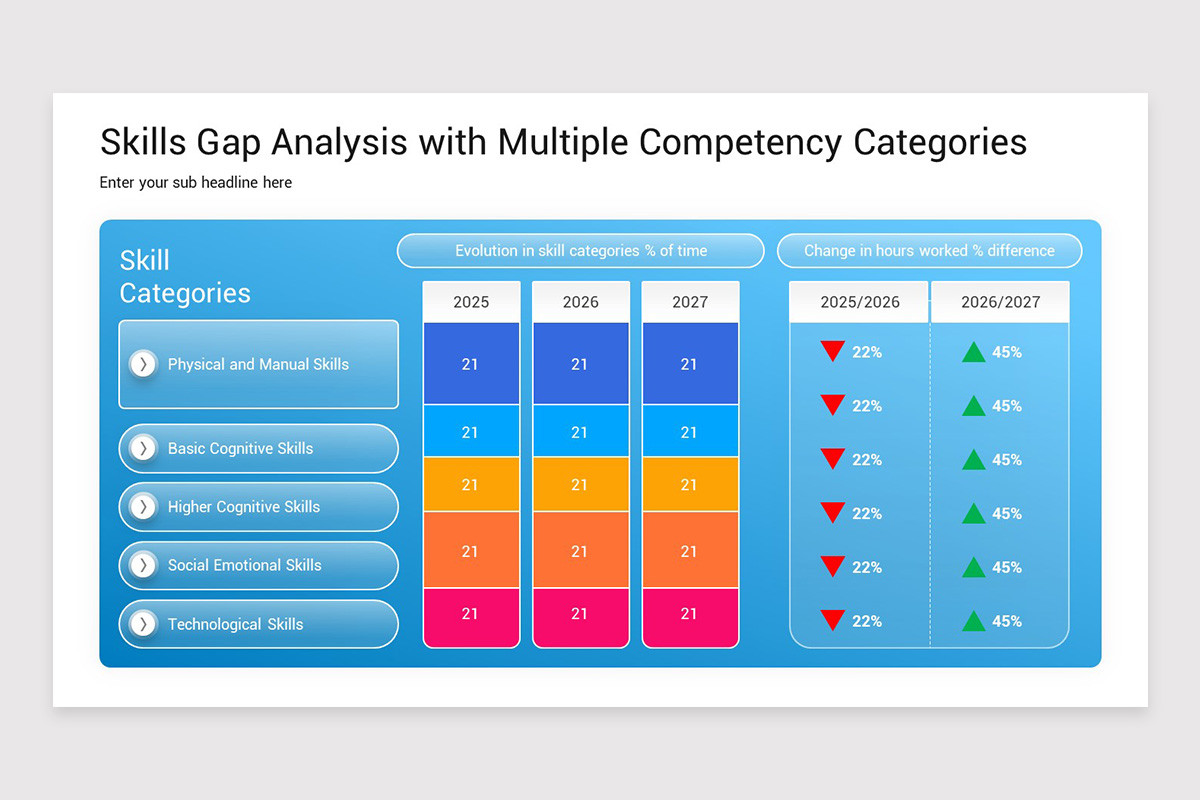 Skills Gap Analysis with Multiple Competency Categories

Enter your sub headline here

Skill Categories

Physical and Manual Skills

Basic Cognitive Skills

Higher Cognitive Skills

Social Emotional Skills

Technological Skills

Evolution in skill categories % of time

| 2025 | 2026 | 2027 |
|---|---|---|
| 21 | 21 | 21 |
| 21 | 21 | 21 |
| 21 | 21 | 21 |
| 21 | 21 | 21 |
| 21 | 21 | 21 |

Change in hours worked % difference

| 2025/2026 | 2026/2027 |
|---|---|
| 22% | 45% |
| 22% | 45% |
| 22% | 45% |
| 22% | 45% |
| 22% | 45% |
| 22% | 45% |